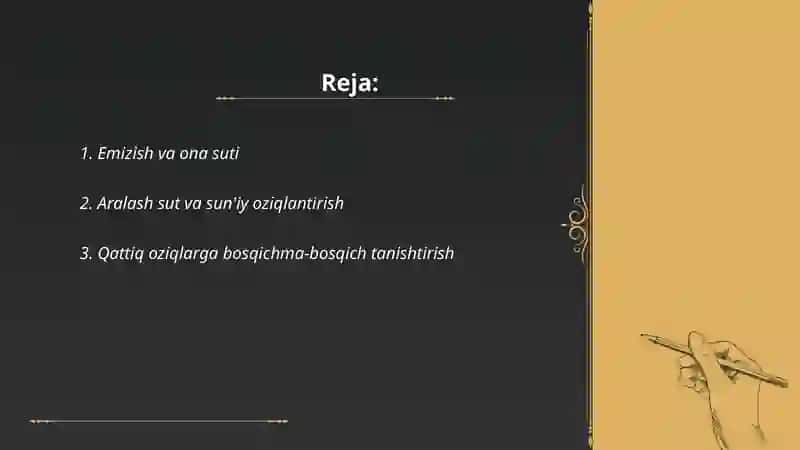 Reja:

1. Emizish va ona suti

2. Aralash sut va sun'iy oziqlantirish

3. Qattiq oziqlarga bosqichma-bosqich tanishtirish